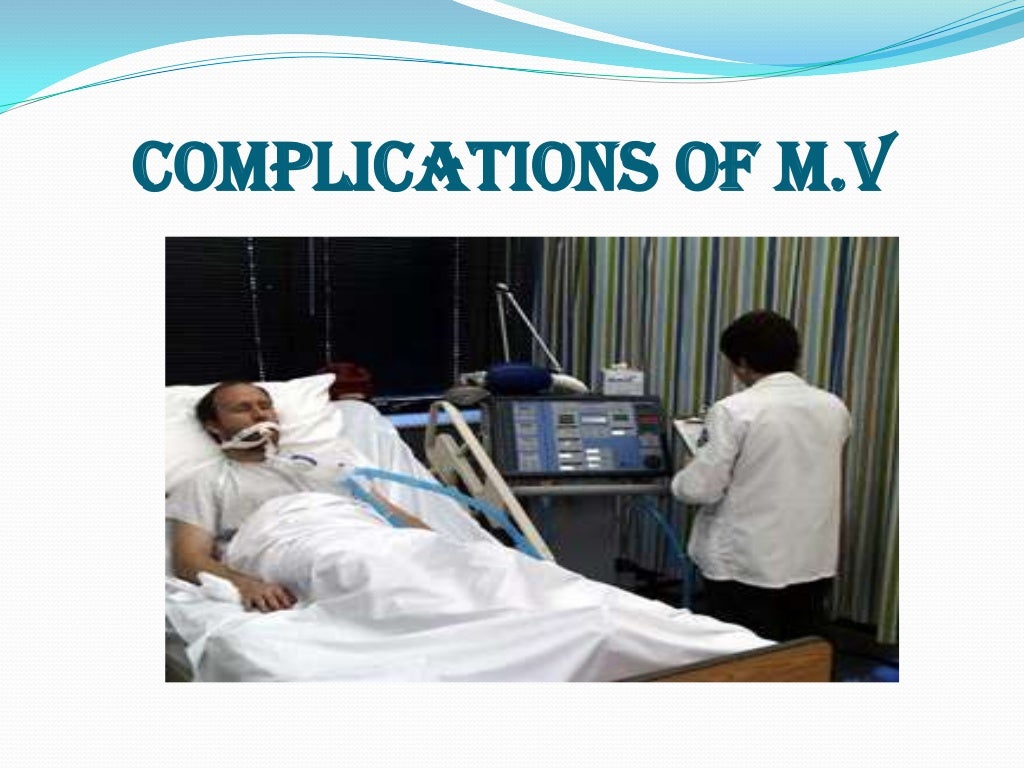 COMPLICATIONS OF M.V